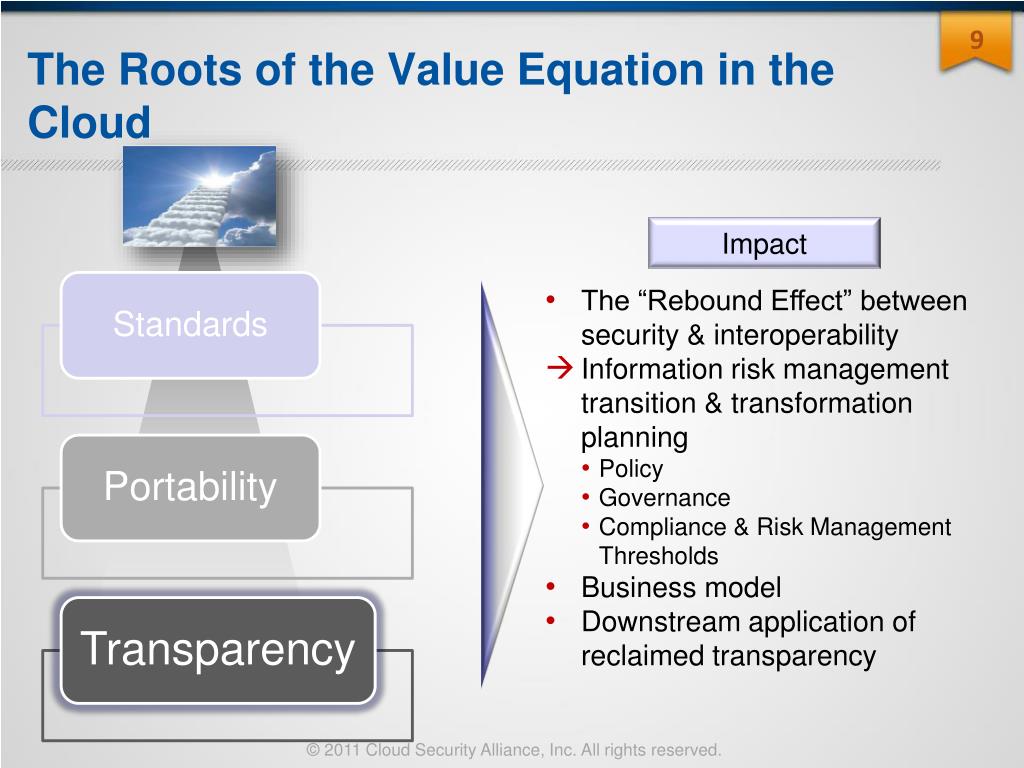 9

The Roots of the Value Equation in the Cloud

Standards

Portability

Transparency

Impact

• The “Rebound Effect” between security & interoperability
→ Information risk management transition & transformation planning
• Policy
• Governance
• Compliance & Risk Management Thresholds
• Business model
• Downstream application of reclaimed transparency

© 2011 Cloud Security Alliance, Inc. All rights reserved.